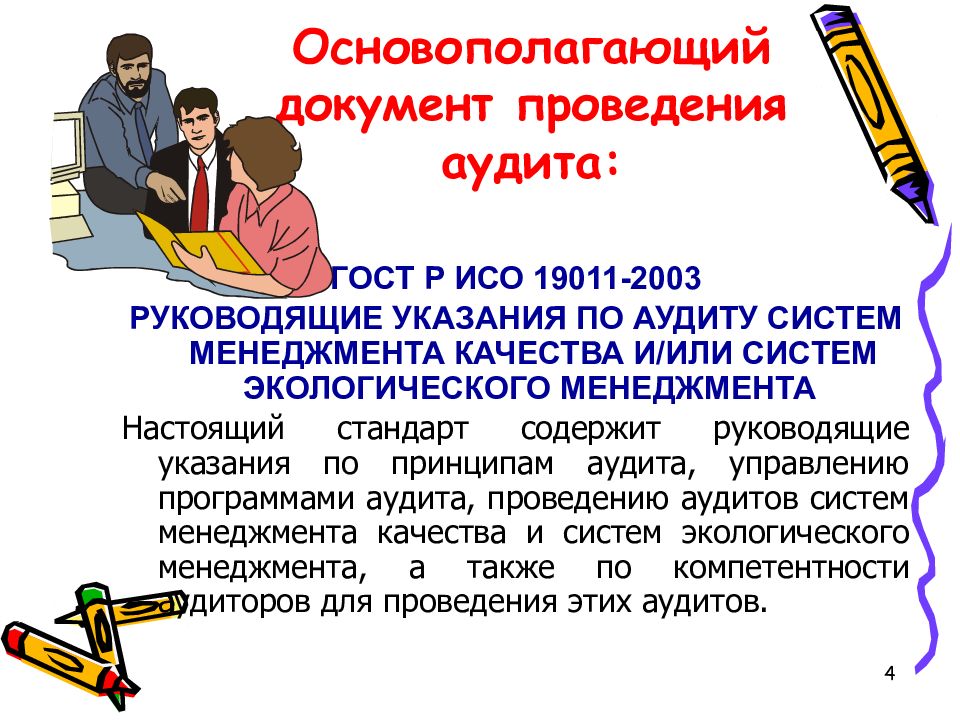 Основополагающий документ проведения аудита:

ГОСТ Р ИСО 19011-2003
РУКОВОДЯЩИЕ УКАЗАНИЯ ПО АУДИТУ СИСТЕМ МЕНЕДЖМЕНТА КАЧЕСТВА И/ИЛИ СИСТЕМ ЭКОЛОГИЧЕСКОГО МЕНЕДЖМЕНТА

Настоящий стандарт содержит руководящие указания по принципам аудита, управлению программами аудита, проведению аудитов систем менеджмента качества и систем экологического менеджмента, а также по компетентности аудиторов для проведения этих аудитов.

4